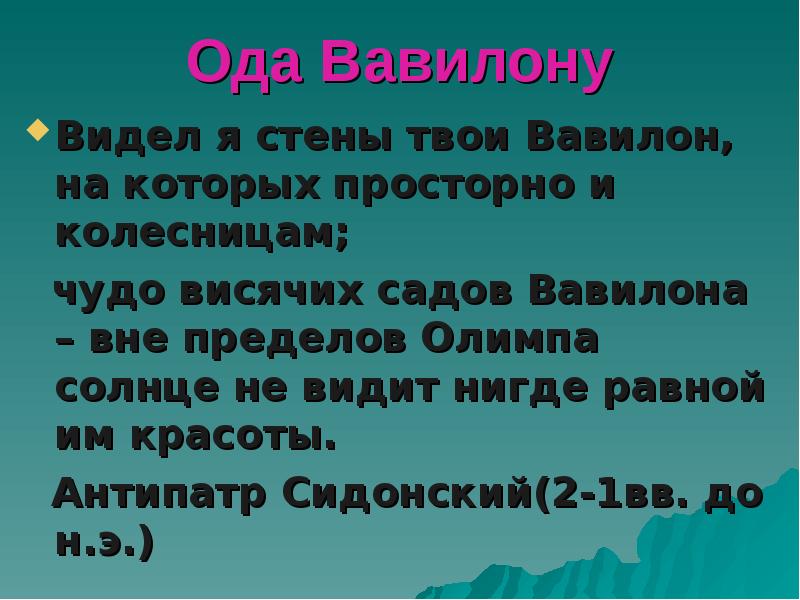 Ода Вавилону

Видел я стены твои Вавилон, на которых просторно и колесницам;

чудо висячих садов Вавилона – вне пределов Олимпа солнце не видит нигде равной им красоты.

Антипатр Сидонский(2-1вв. до н.э.)